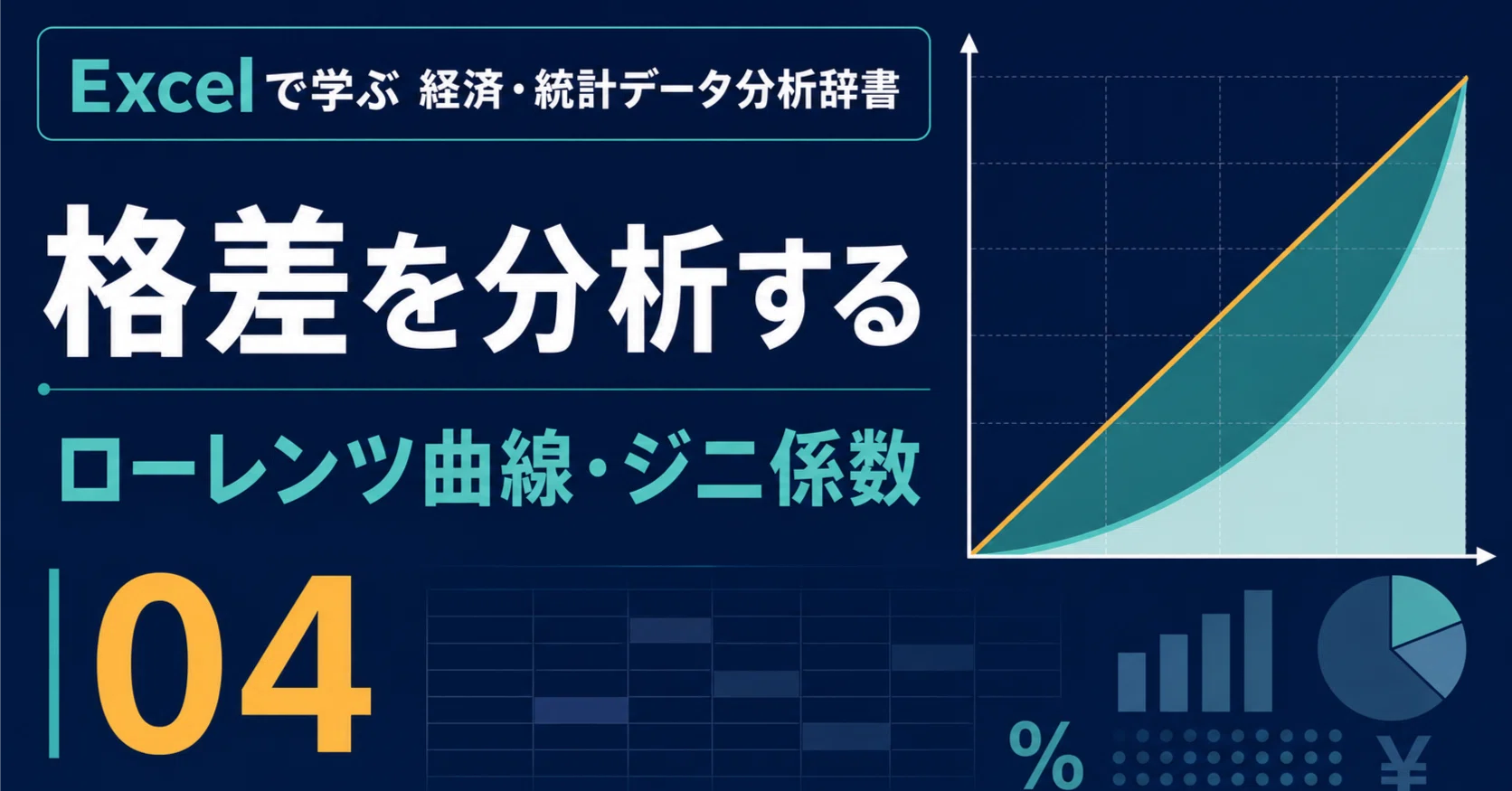 Excelで学ぶ 経済・統計データ分析辞書

格差を分析する

ローレンツ曲線・ジニ係数

04

%

¥